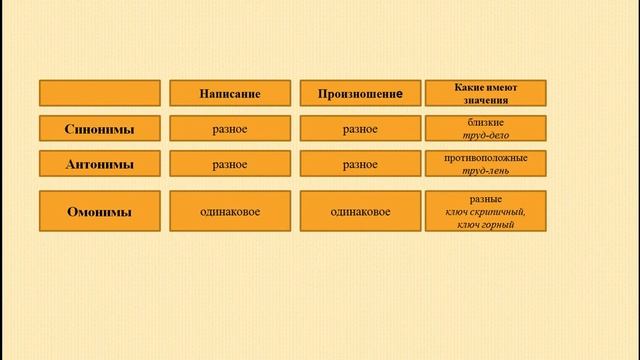 | | Написание | Произношение | Какие имеют значения |
|---|---|---|---|
| Синонимы | разное | разное | близкие труд-дело |
| Антонимы | разное | разное | противоположные труд-лень |
| Омонимы | одинаковое | одинаковое | разные ключ скрипичный, ключ горный |